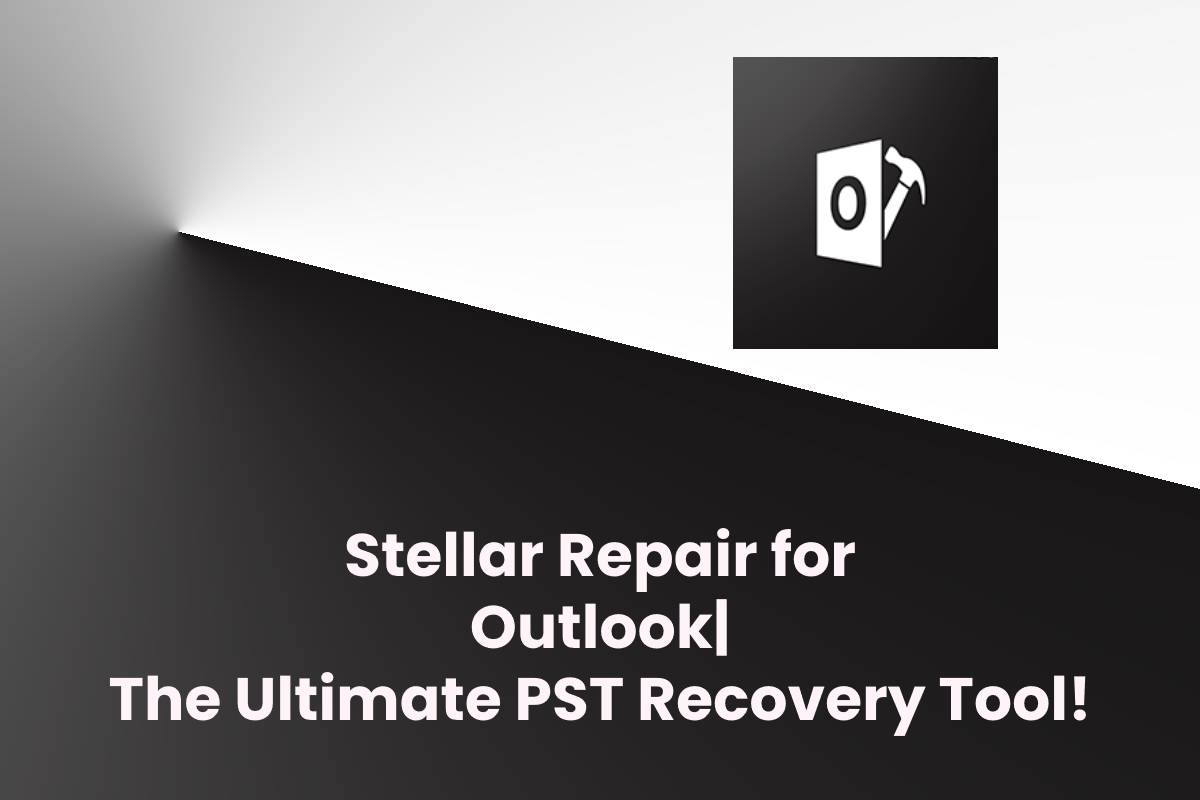 O

Stellar Repair for Outlook| The Ultimate PST Recovery Tool!